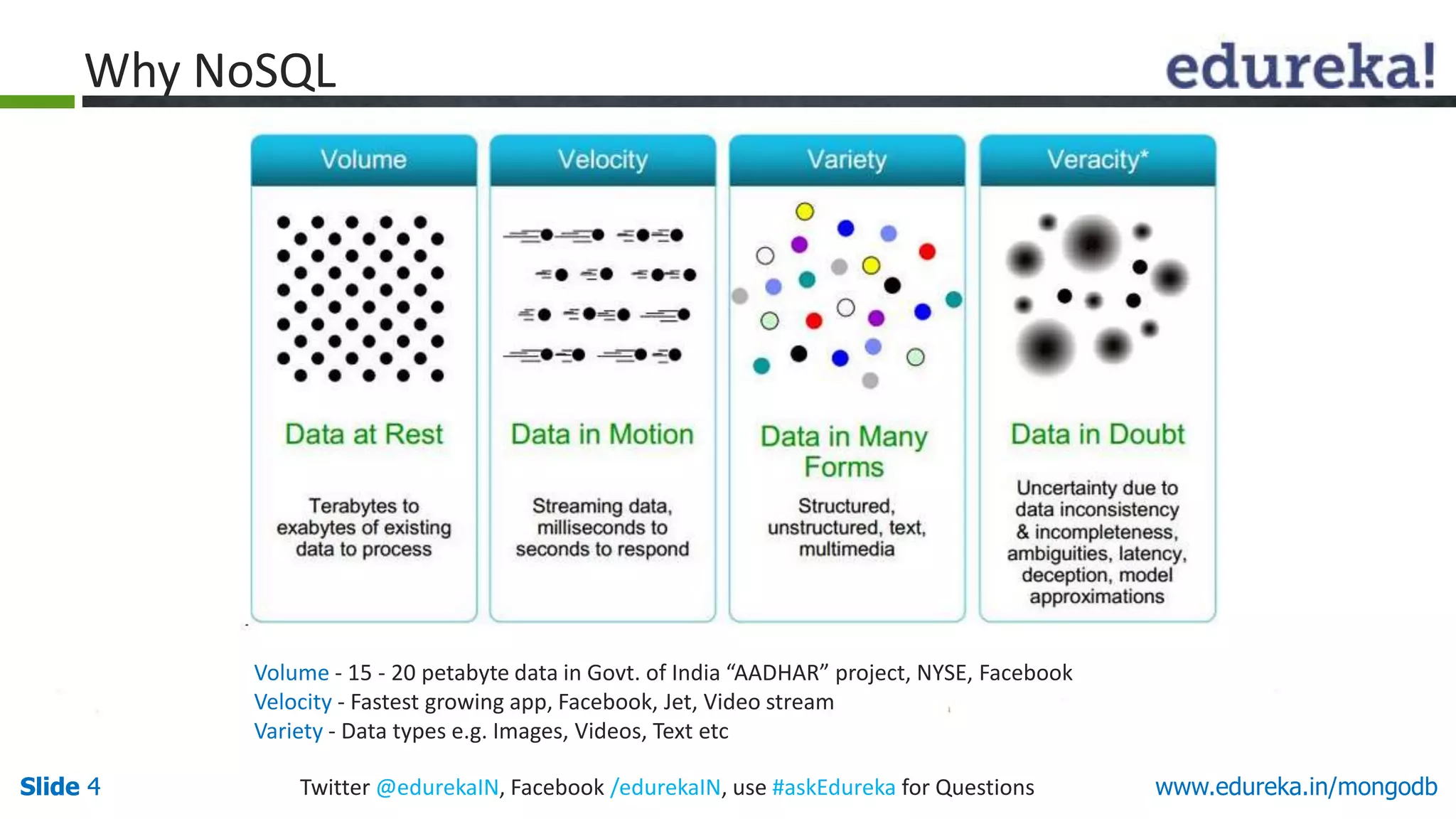 Why NoSQL

edureka!

Volume

Data at Rest

Terabytes to exabytes of existing data to process

Velocity

Data in Motion

Streaming data, milliseconds to seconds to respond

Variety

Data in Many Forms

Structured, unstructured, text, multimedia

Veracity*

Data in Doubt

Uncertainty due to data inconsistency & incompleteness, ambiguities, latency, deception, model approximations

Volume - 15 - 20 petabyte data in Govt. of India “AADHAR” project, NYSE, Facebook
Velocity - Fastest growing app, Facebook, Jet, Video stream
Variety - Data types e.g. Images, Videos, Text etc

Slide 4

Twitter @edurekaIN, Facebook /edurekaIN, use #askEdureka for Questions

www.edureka.in/mongodb